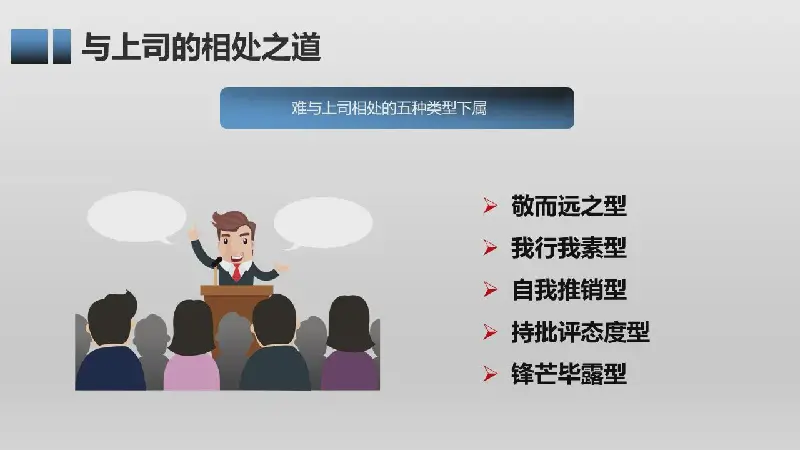 与上司的相处之道

难与上司相处的五种类型下属

➢ 敬而远之型
➢ 我行我素型
➢ 自我推销型
➢ 持批评态度型
➢ 锋芒毕露型